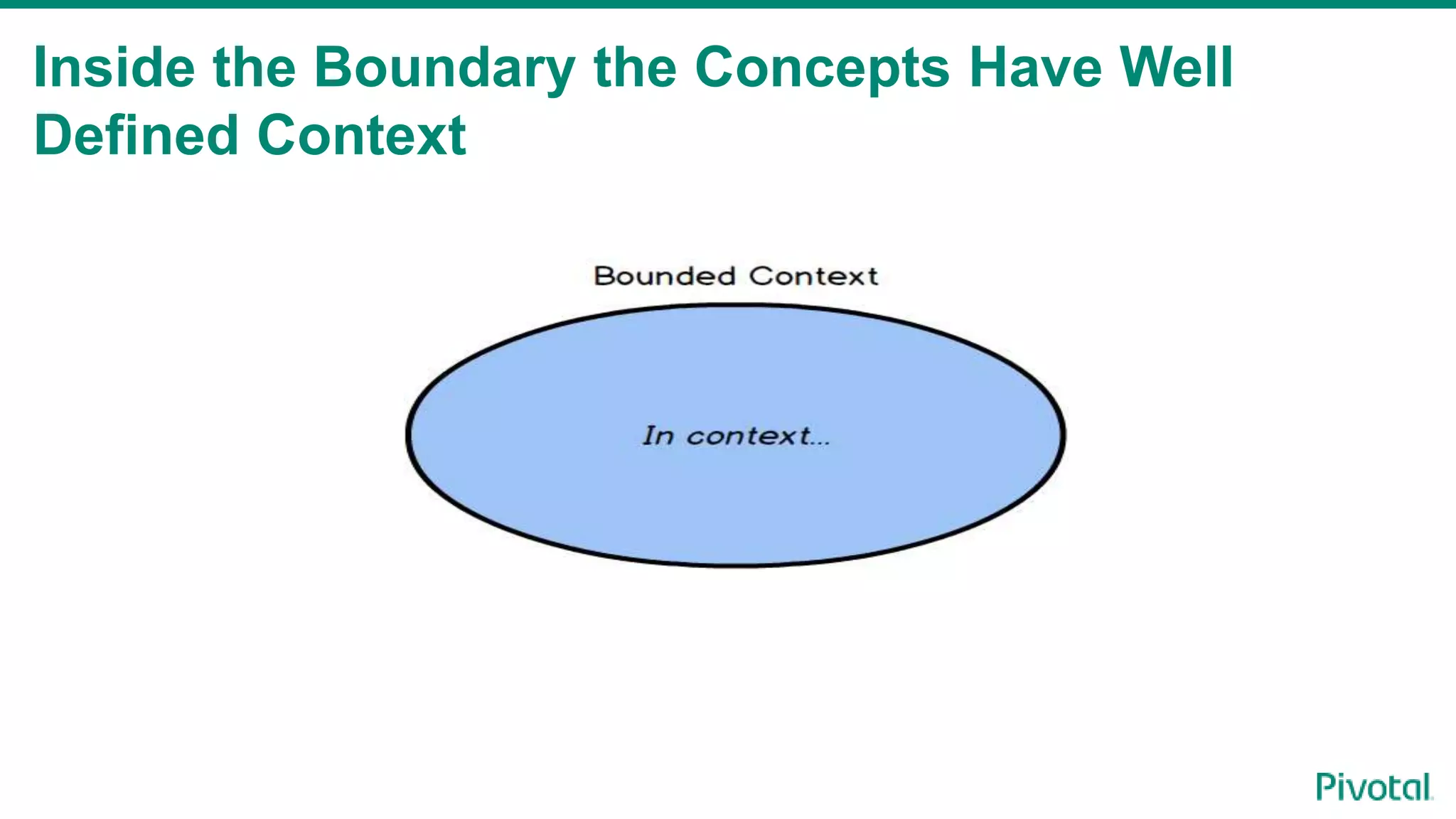 Inside the Boundary the Concepts Have Well Defined Context

Bounded Context

In context...

Pivotal